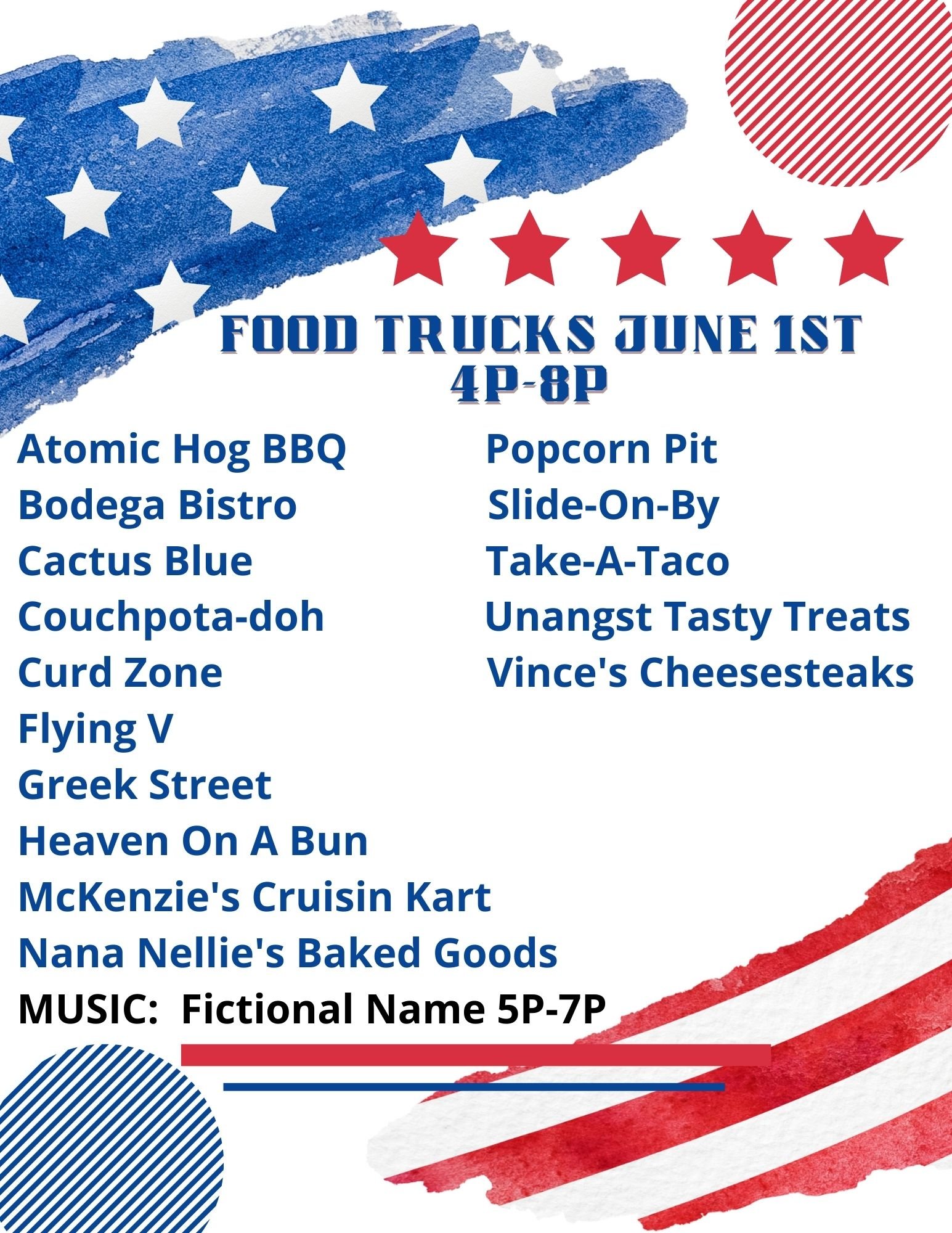 FOOD TRUCKS JUNE 1ST
4P-8P

Atomic Hog BBQ
Bodega Bistro
Cactus Blue
Couchpota-doh
Curd Zone
Flying V
Greek Street
Heaven On A Bun
McKenzie's Cruisin Kart
Nana Nellie's Baked Goods

Popcorn Pit
Slide-On-By
Take-A-Taco
Unangst Tasty Treats
Vince's Cheesesteaks

MUSIC: Fictional Name 5P-7P